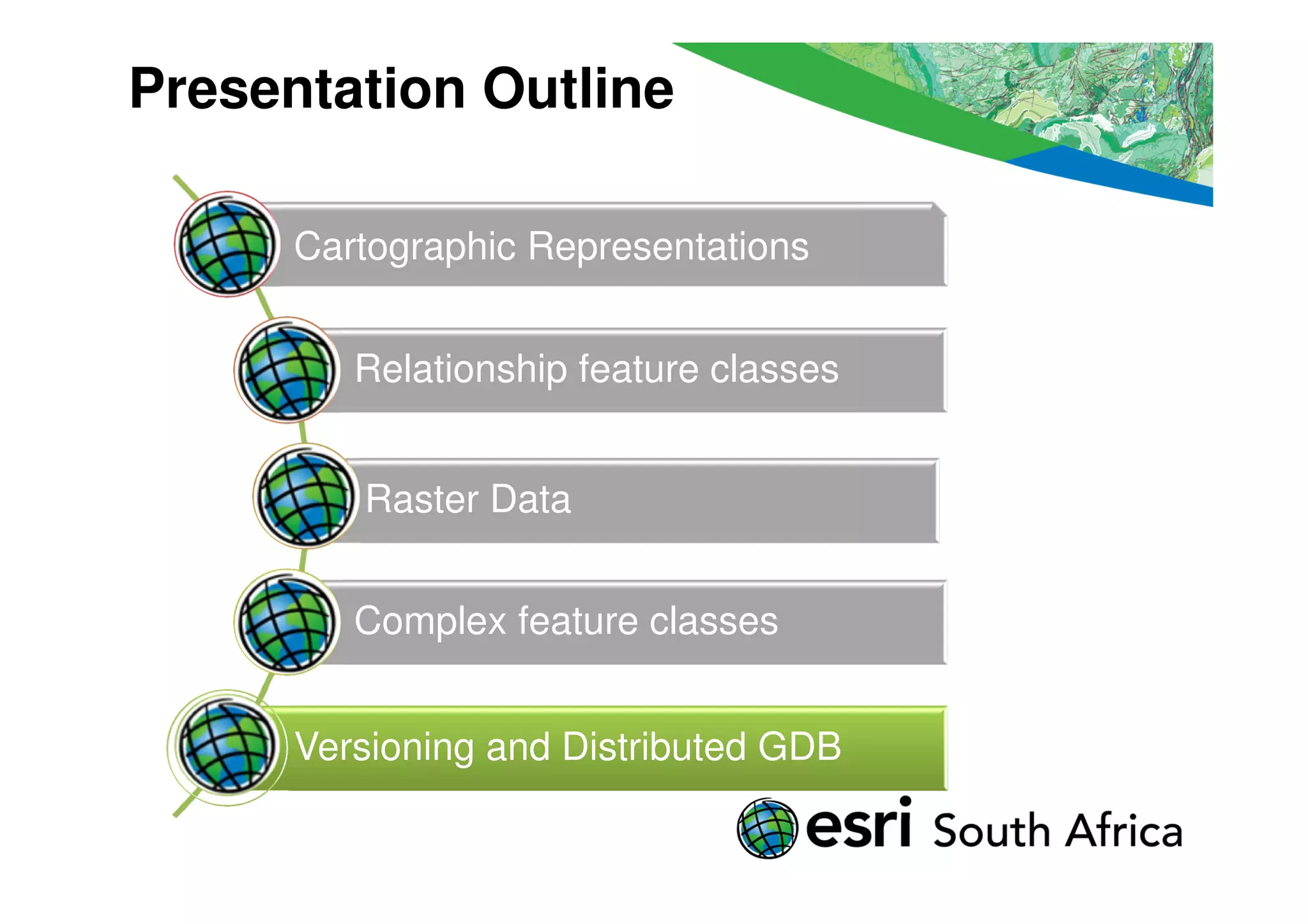 Presentation Outline

Cartographic Representations

Relationship feature classes

Raster Data

Complex feature classes

Versioning and Distributed GDB

esri South Africa